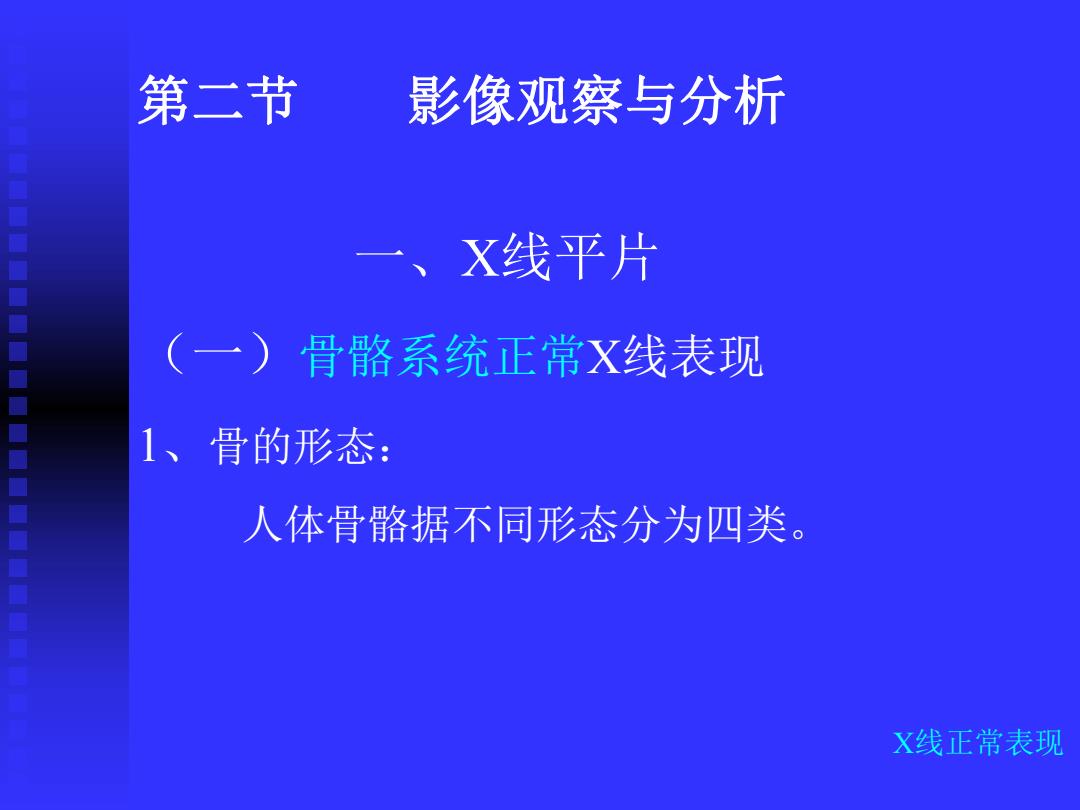 第二节　　影像观察与分析

一、X线平片

（一）骨骼系统正常X线表现

1、骨的形态：

人体骨骼据不同形态分为四类。

X线正常表现